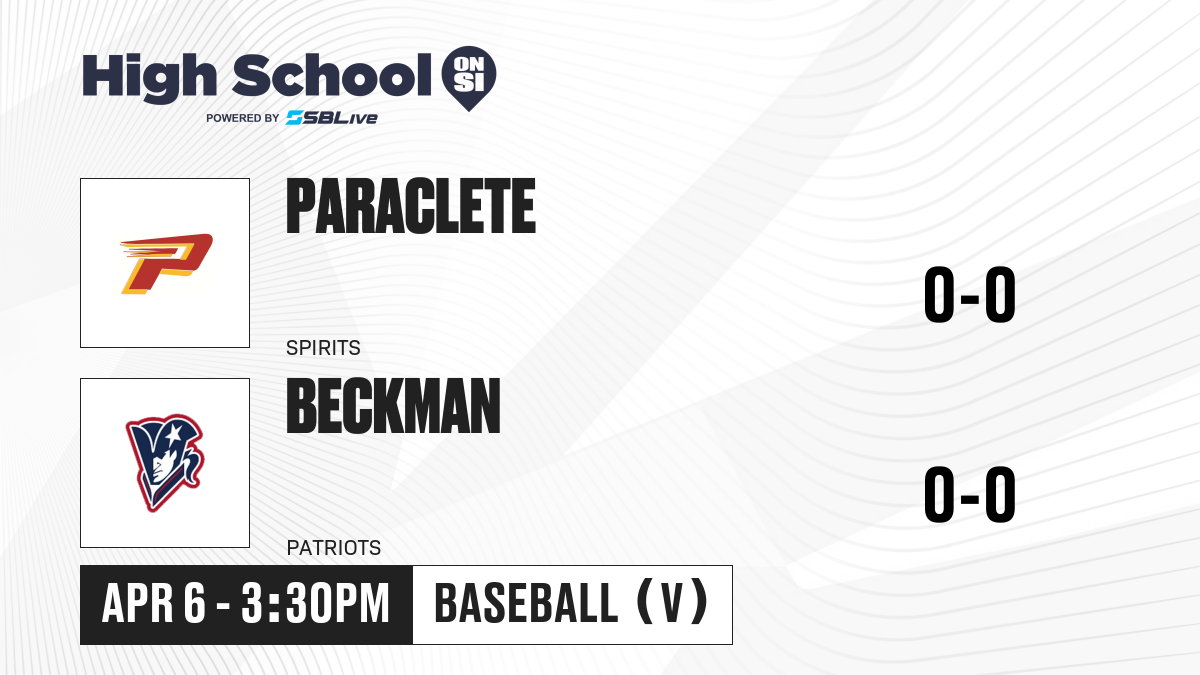 High School ON SI
POWERED BY SBLive

PARACLETE
SPIRITS
0-0

BECKMAN
PATRIOTS
0-0

APR 6 - 3:30PM
BASEBALL (V)